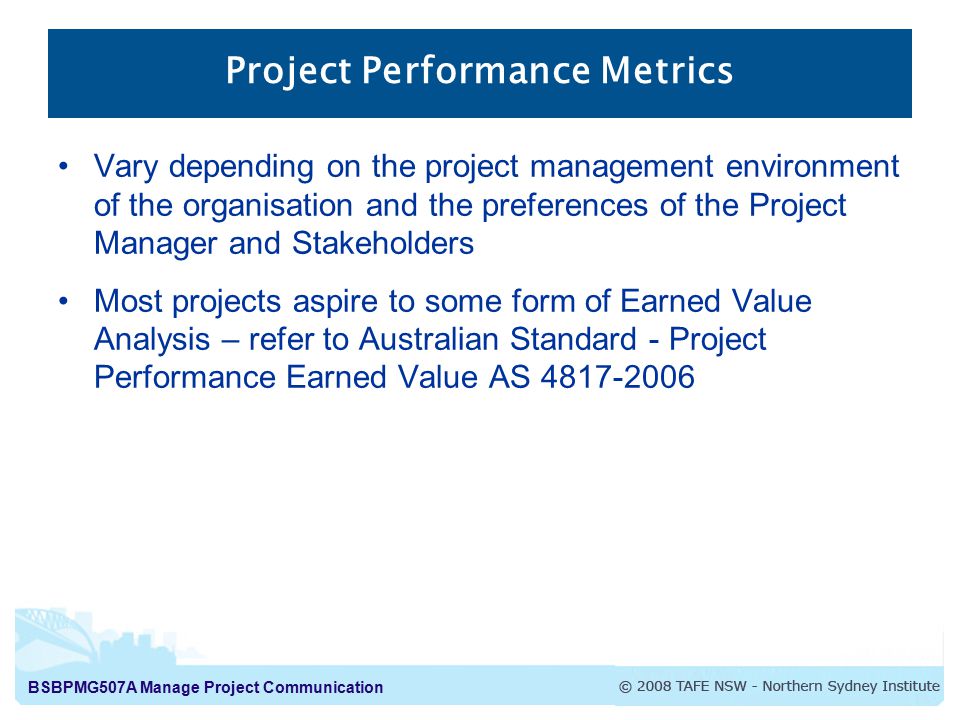 Project Performance Metrics

• Vary depending on the project management environment of the organisation and the preferences of the Project Manager and Stakeholders

• Most projects aspire to some form of Earned Value Analysis – refer to Australian Standard - Project Performance Earned Value AS 4817-2006

BSBPMG507A Manage Project Communication

© 2008 TAFE NSW - Northern Sydney Institute